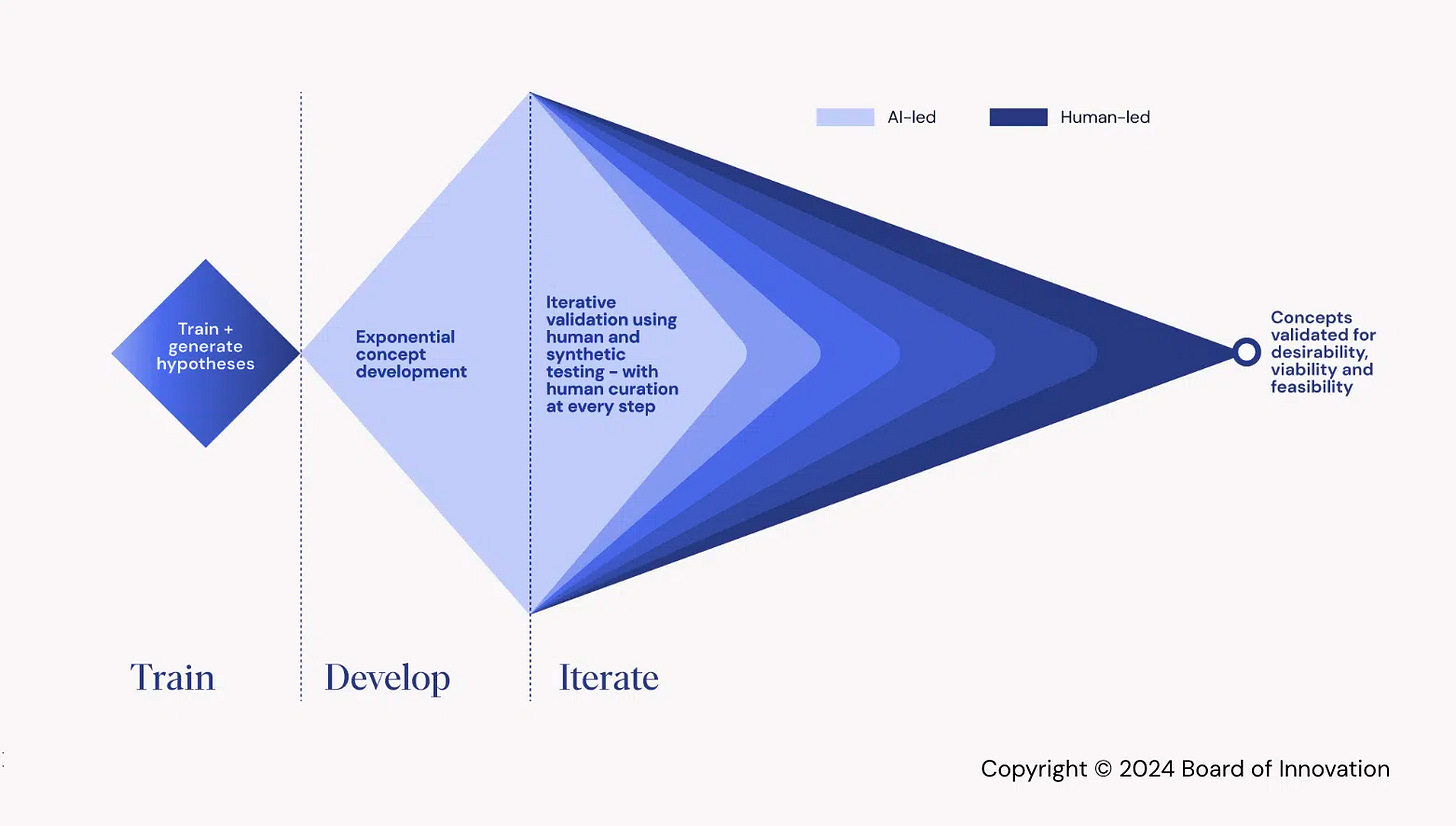 AI-led

Human-led

Train + generate hypotheses

Exponential concept development

Iterative validation using human and synthetic testing - with human curation at every step

Concepts validated for desirability, viability and feasibility

Train

Develop

Iterate

Copyright © 2024 Board of Innovation